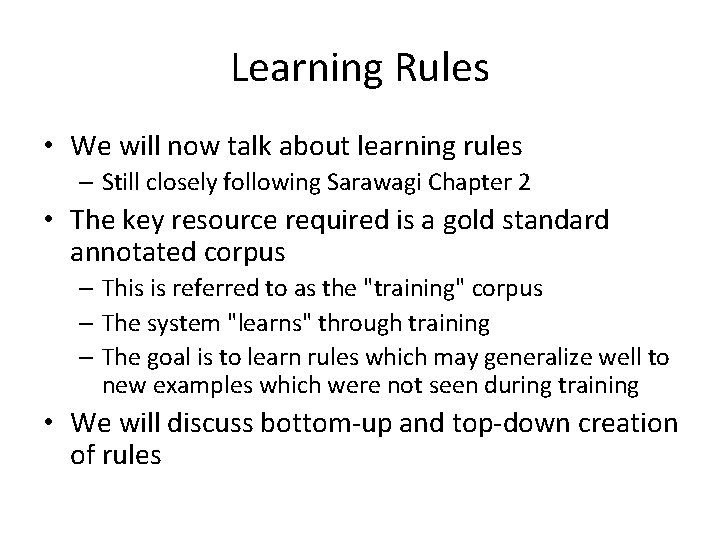 Learning Rules

• We will now talk about learning rules
 – Still closely following Sarawagi Chapter 2
• The key resource required is a gold standard annotated corpus
 – This is referred to as the "training" corpus
 – The system "learns" through training
 – The goal is to learn rules which may generalize well to new examples which were not seen during training
• We will discuss bottom-up and top-down creation of rules